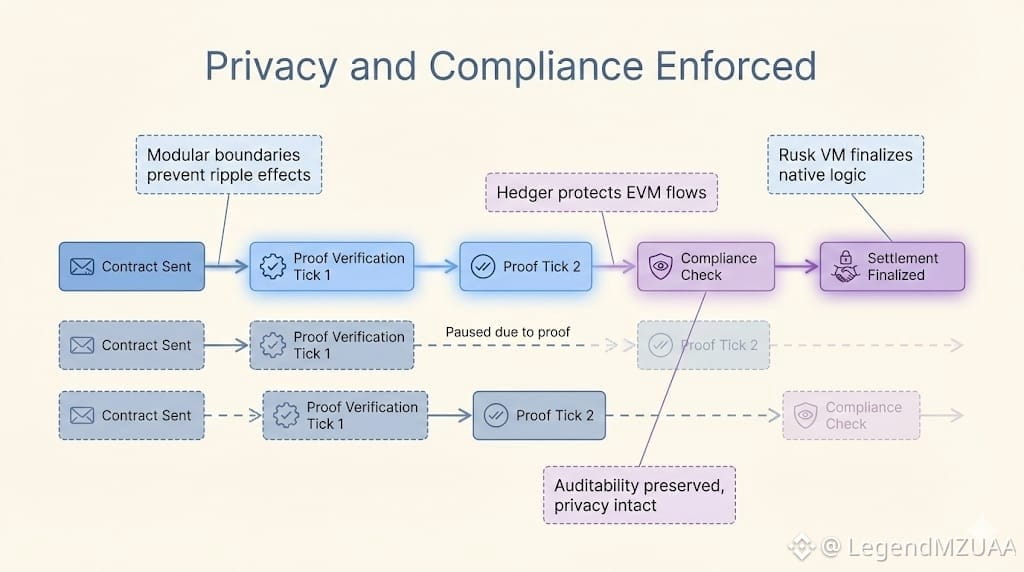 Privacy and Compliance Enforced

Modular boundaries prevent ripple effects

Hedger protects EVM flows

Rusk VM finalizes native logic

Contract Sent

Proof Verification Tick 1

Proof Tick 2

Compliance Check

Settlement Finalized

Contract Sent

Proof Verification Tick 1

Paused due to proof

Proof Tick 2

Contract Sent

Proof Verification Tick 1

Proof Tick 2

Compliance Check

Auditability preserved, privacy intact

@ LegendMZUAA